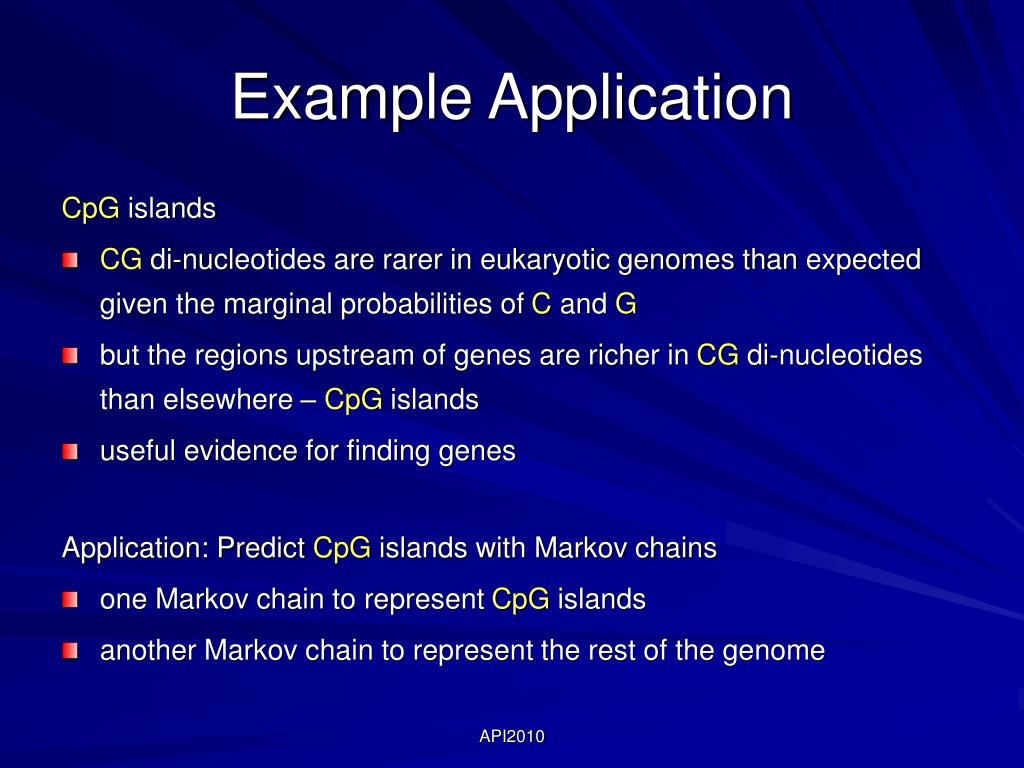 Example Application

CpG islands

CG di-nucleotides are rarer in eukaryotic genomes than expected given the marginal probabilities of C and G

but the regions upstream of genes are richer in CG di-nucleotides than elsewhere – CpG islands

useful evidence for finding genes

Application: Predict CpG islands with Markov chains

one Markov chain to represent CpG islands

another Markov chain to represent the rest of the genome

API2010